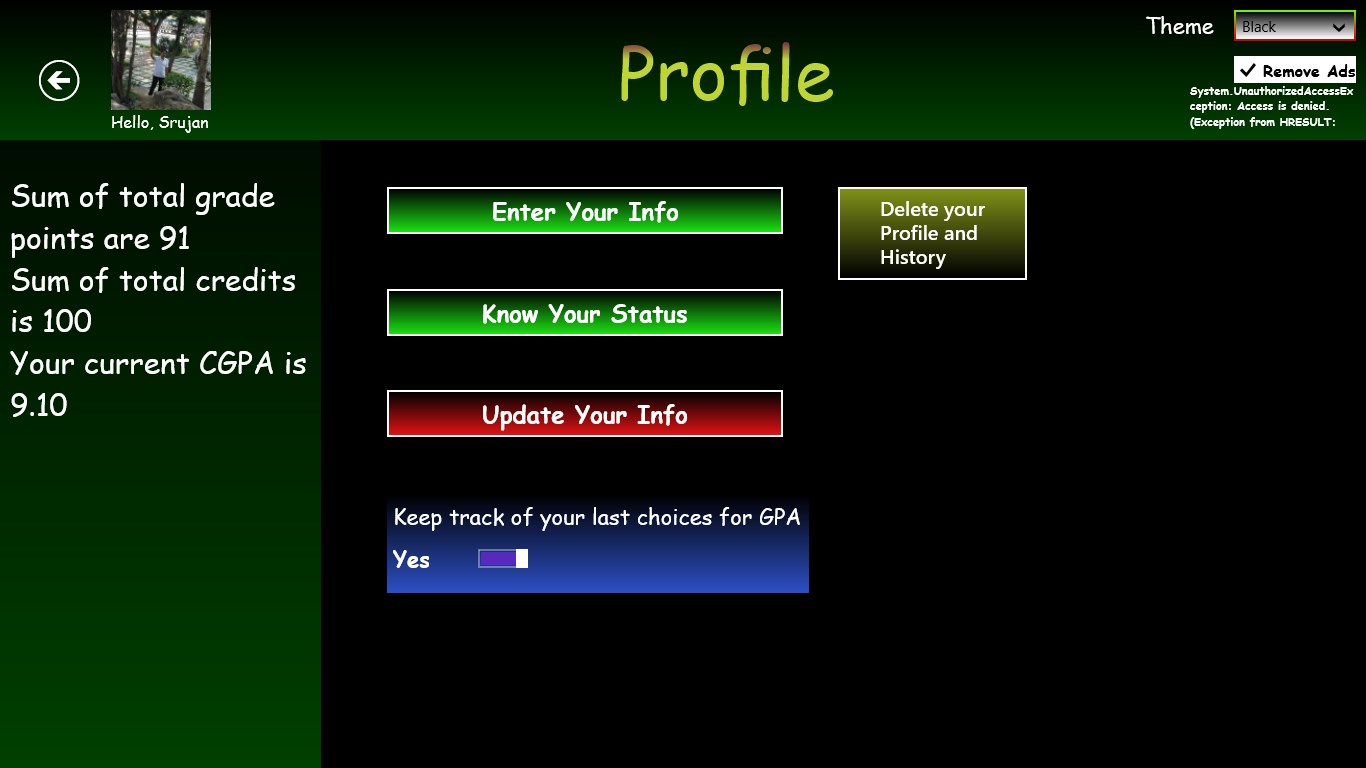 Hello, Srujan

Profile

Theme Black

✓ Remove Ads

System.UnauthorizedAccessException: Access is denied. (Exception from HRESULT:

Sum of total grade points are 91
Sum of total credits is 100
Your current CGPA is 9.10

Enter Your Info

Know Your Status

Update Your Info

Delete your Profile and History

Keep track of your last choices for GPA

Yes